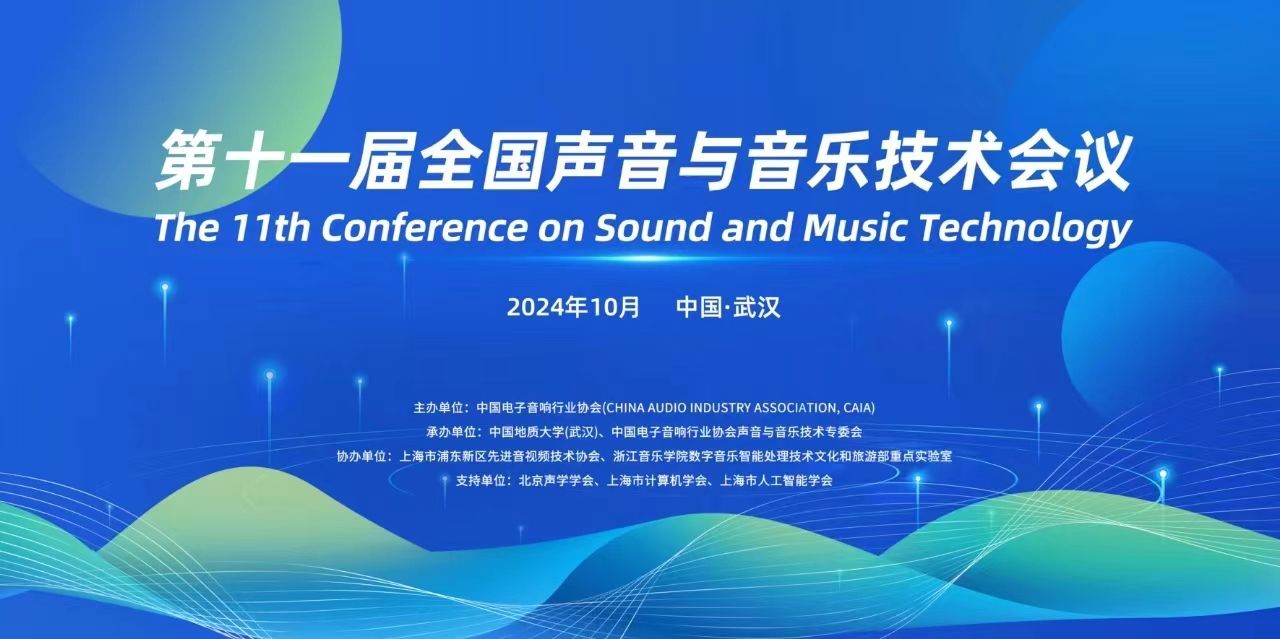 第十一届全国声音与音乐技术会议
The 11th Conference on Sound and Music Technology

2024年10月　中国·武汉

主办单位：中国电子音响行业协会(CHINA AUDIO INDUSTRY ASSOCIATION, CAIA)
承办单位：中国地质大学(武汉)、中国电子音响行业协会声音与音乐技术专委会
协办单位：上海市浦东新区先进音视频技术协会、浙江音乐学院数字音乐智能处理技术文化和旅游部重点实验室
支持单位：北京声学学会、上海市计算机学会、上海市人工智能学会